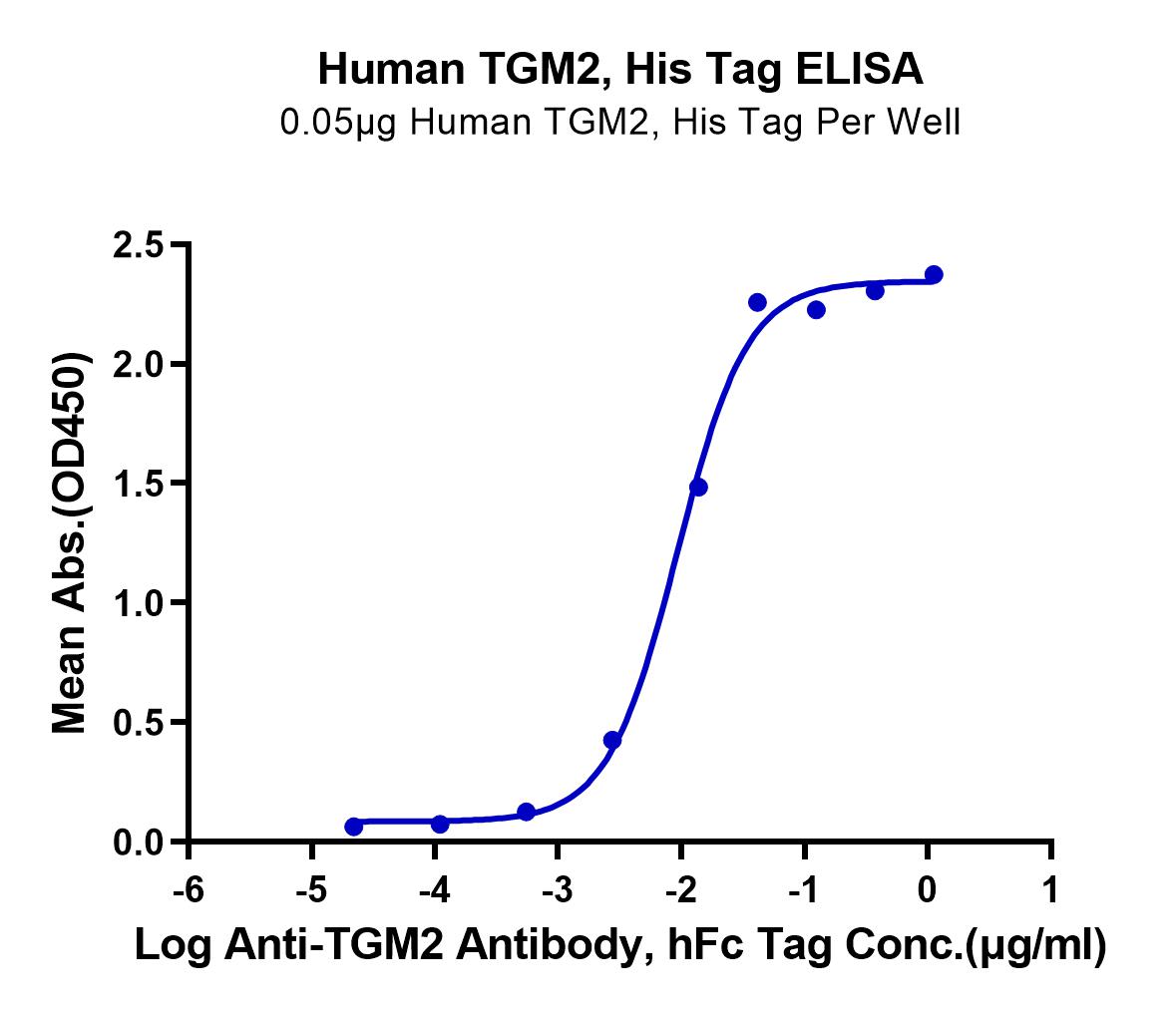 Human TGM2, His Tag ELISA
0.05μg Human TGM2, His Tag Per Well

Mean Abs.(OD450)

2.5
2.0
1.5
1.0
0.5
0.0

-6 -5 -4 -3 -2 -1 0 1

Log Anti-TGM2 Antibody, hFc Tag Conc.(μg/ml)